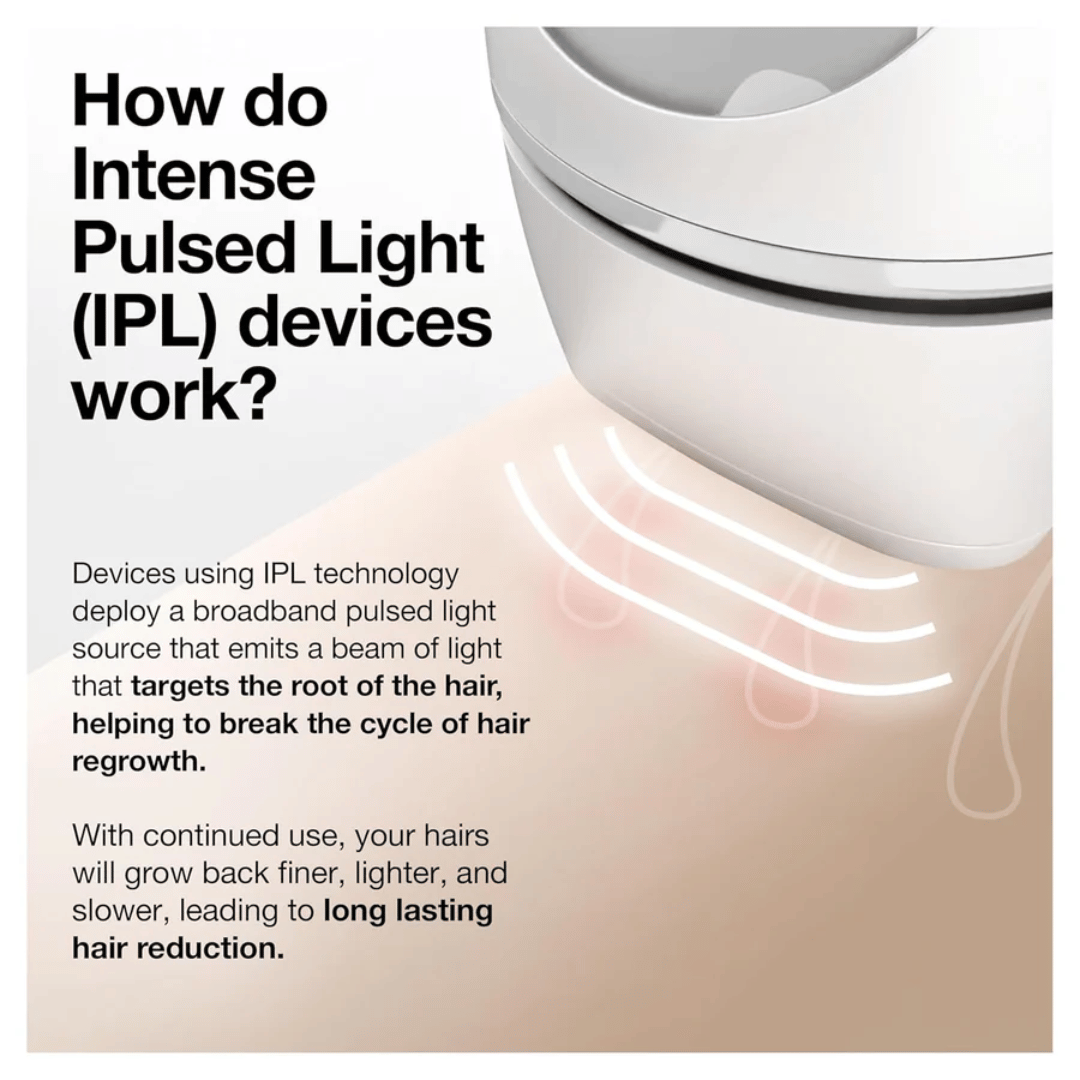 How do Intense Pulsed Light (IPL) devices work?

Devices using IPL technology deploy a broadband pulsed light source that emits a beam of light that targets the root of the hair, helping to break the cycle of hair regrowth.

With continued use, your hairs will grow back finer, lighter, and slower, leading to long lasting hair reduction.